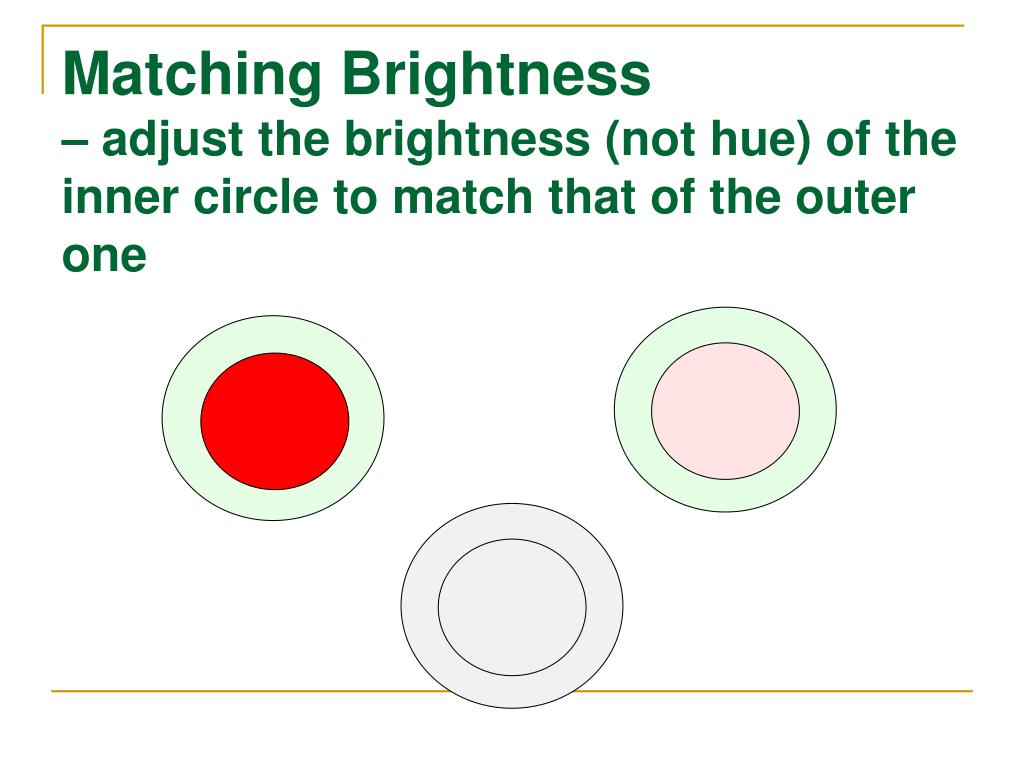 Matching Brightness
– adjust the brightness (not hue) of the inner circle to match that of the outer one